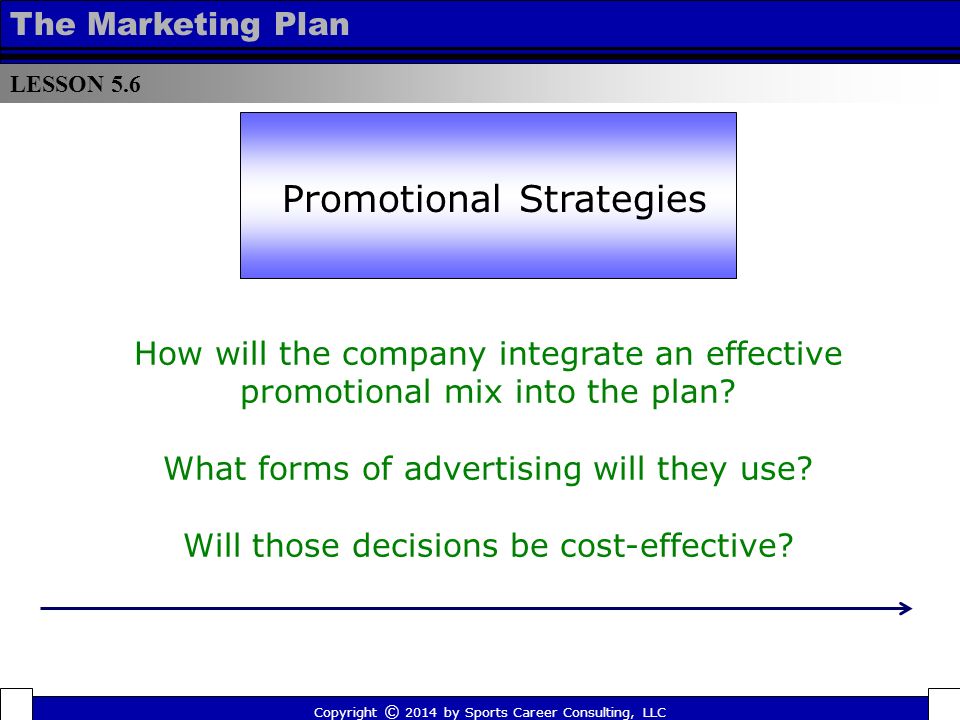 The Marketing Plan

LESSON 5.6

Promotional Strategies

How will the company integrate an effective promotional mix into the plan?

What forms of advertising will they use?

Will those decisions be cost-effective?

Copyright © 2014 by Sports Career Consulting, LLC